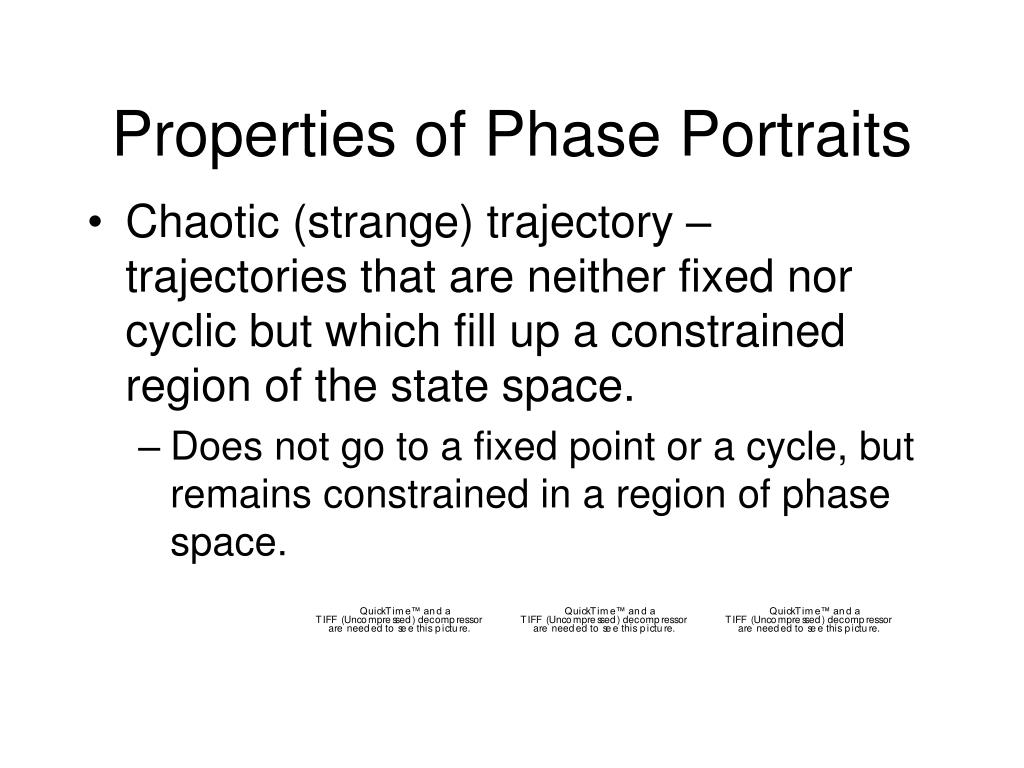 Properties of Phase Portraits

• Chaotic (strange) trajectory – trajectories that are neither fixed nor cyclic but which fill up a constrained region of the state space.

– Does not go to a fixed point or a cycle, but remains constrained in a region of phase space.

QuickTime™ and a
TIFF (Uncompressed) decompressor
are needed to see this picture.

QuickTime™ and a
TIFF (Uncompressed) decompressor
are needed to see this picture.

QuickTime™ and a
TIFF (Uncompressed) decompressor
are needed to see this picture.